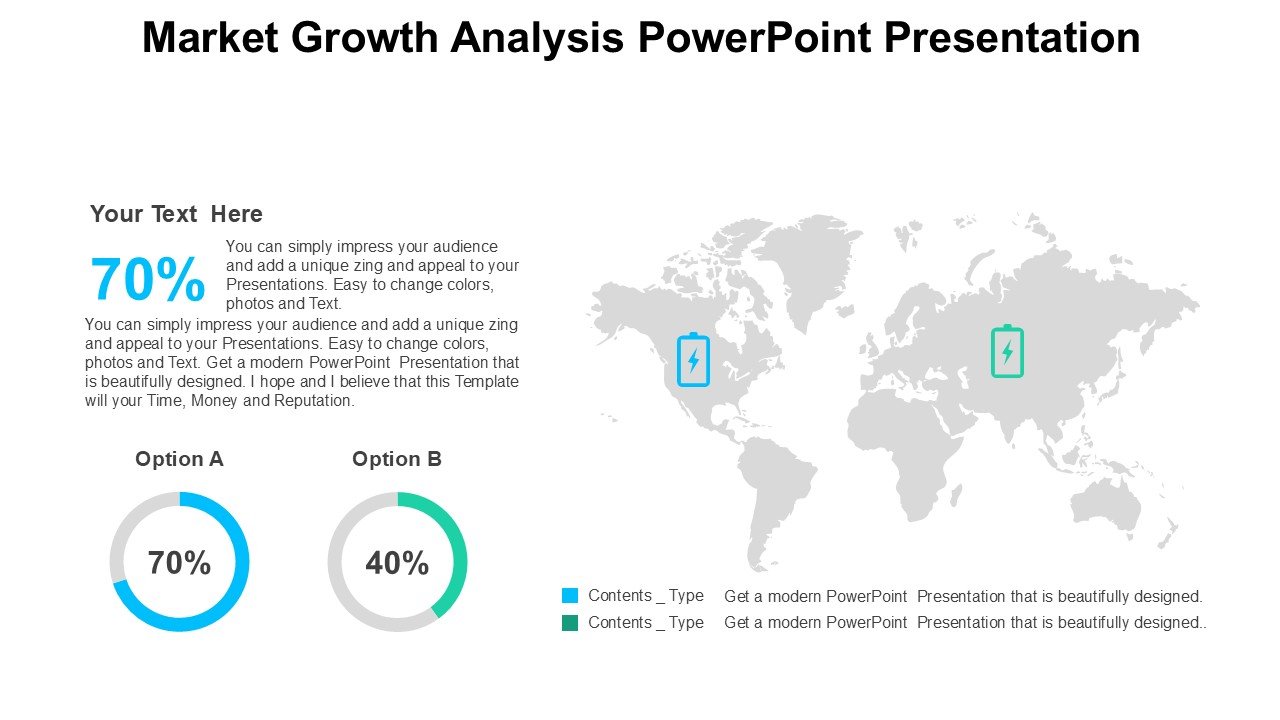 Market Growth Analysis PowerPoint Presentation

Your Text Here

70%

You can simply impress your audience and add a unique zing and appeal to your Presentations. Easy to change colors, photos and Text.

You can simply impress your audience and add a unique zing and appeal to your Presentations. Easy to change colors, photos and Text. Get a modern PowerPoint Presentation that is beautifully designed. I hope and I believe that this Template will your Time, Money and Reputation.

Option A

70%

Option B

40%

Contents _ Type Get a modern PowerPoint Presentation that is beautifully designed.

Contents _ Type Get a modern PowerPoint Presentation that is beautifully designed..